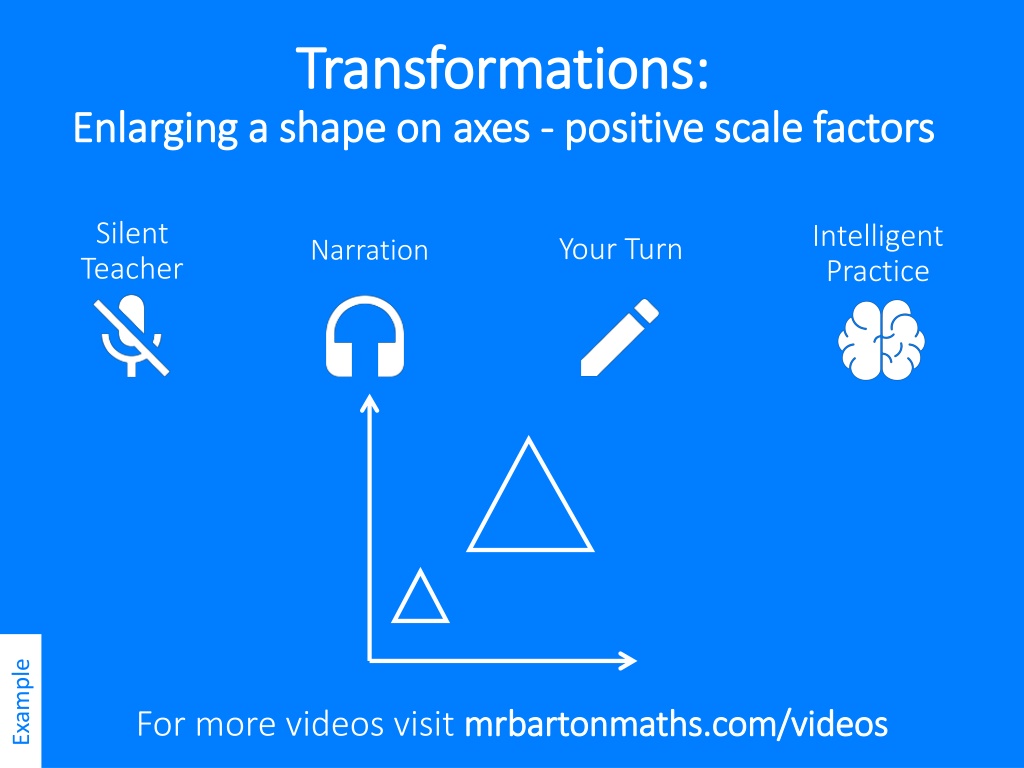 Transformations:
Enlarging a shape on axes - positive scale factors

Silent Teacher

Narration

Your Turn

Intelligent Practice

Example

For more videos visit mrbartonmaths.com/videos